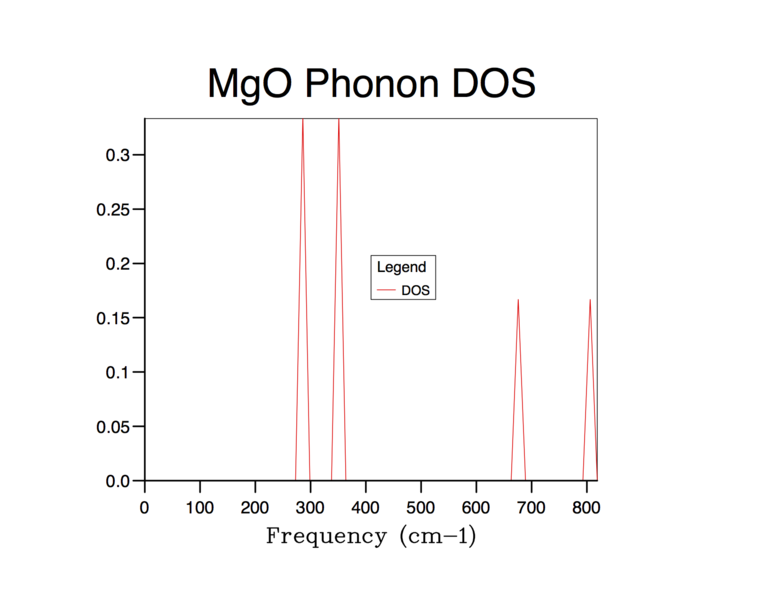 MgO Phonon DOS

0.3
0.25
0.2
0.15
0.1
0.05
0.0

Legend
DOS

0
100
200
300
400
500
600
700
800

Frequency (cm−1)